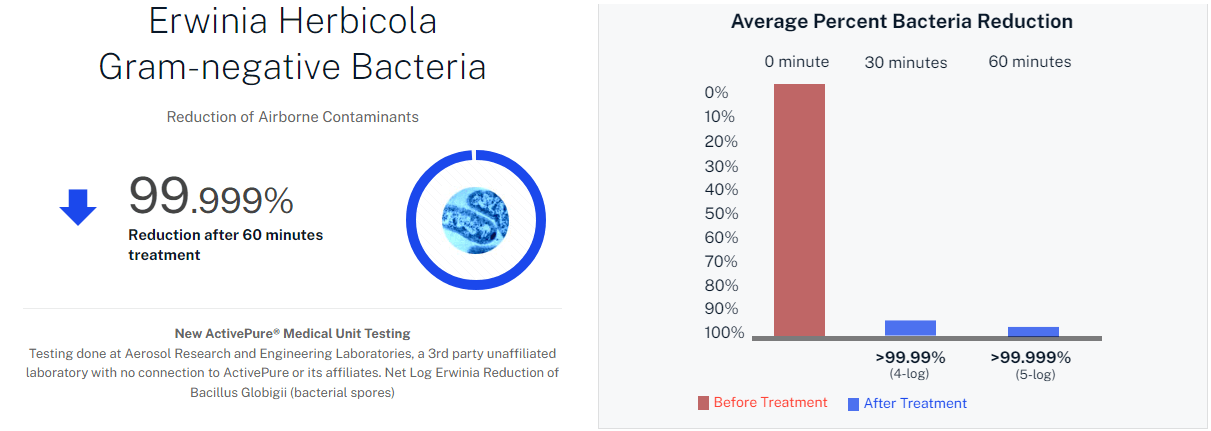 Erwinia Herbicola
Gram-negative Bacteria

Reduction of Airborne Contaminants

99.999%
Reduction after 60 minutes treatment

New ActivePure® Medical Unit Testing
Testing done at Aerosol Research and Engineering Laboratories, a 3rd party unaffiliated laboratory with no connection to ActivePure or its affiliates. Net Log Erwinia Reduction of Bacillus Globigii (bacterial spores)

Average Percent Bacteria Reduction

0 minute
30 minutes
60 minutes

0%
10%
20%
30%
40%
50%
60%
70%
80%
90%
100%

>99.99%
(4-log)
>99.999%
(5-log)

Before Treatment
After Treatment